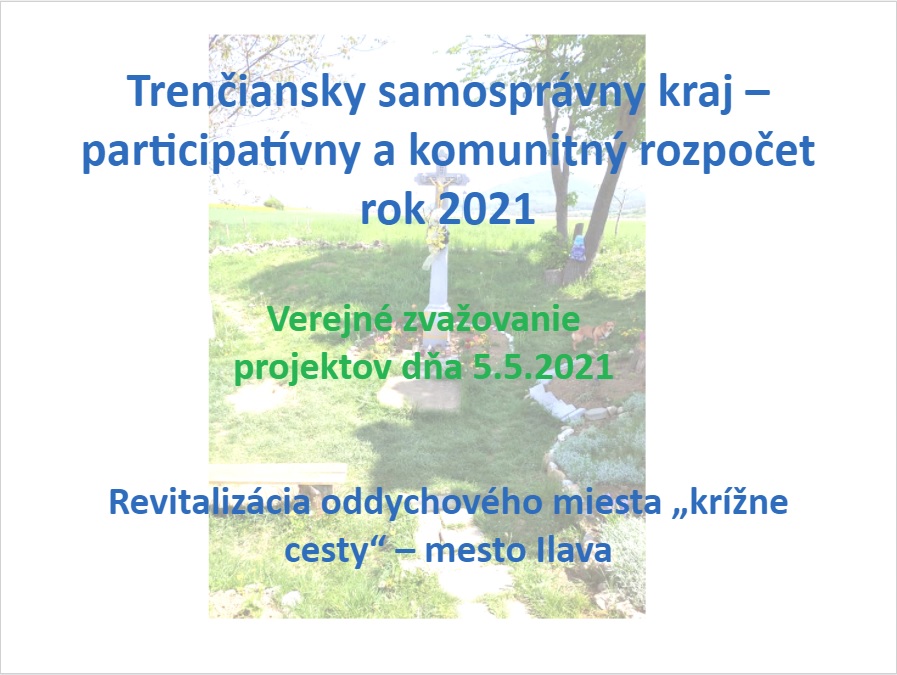 Trenčiansky samosprávny kraj – participatívny a komunitný rozpočet rok 2021

Verejné zvažovanie projektov dňa 5.5.2021

Revitalizácia oddychového miesta „krížne cesty“ – mesto Ilava